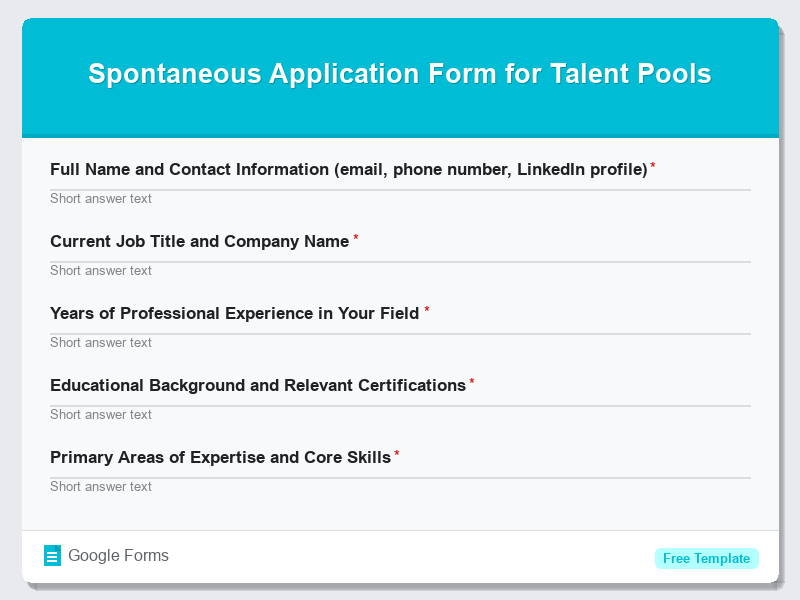 Spontaneous Application Form for Talent Pools

Full Name and Contact Information (email, phone number, LinkedIn profile) *
Short answer text

Current Job Title and Company Name *
Short answer text

Years of Professional Experience in Your Field *
Short answer text

Educational Background and Relevant Certifications *
Short answer text

Primary Areas of Expertise and Core Skills *
Short answer text

Google Forms

Free Template